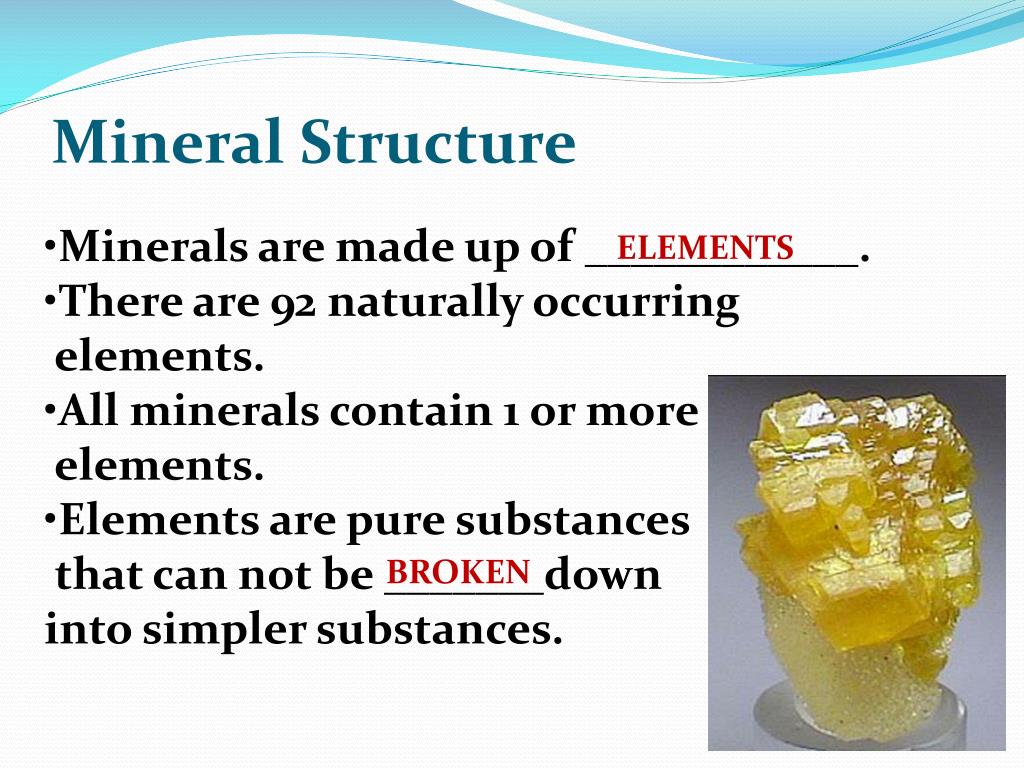 Mineral Structure

•Minerals are made up of ELEMENTS.
•There are 92 naturally occurring elements.
•All minerals contain 1 or more elements.
•Elements are pure substances that can not be BROKEN down into simpler substances.